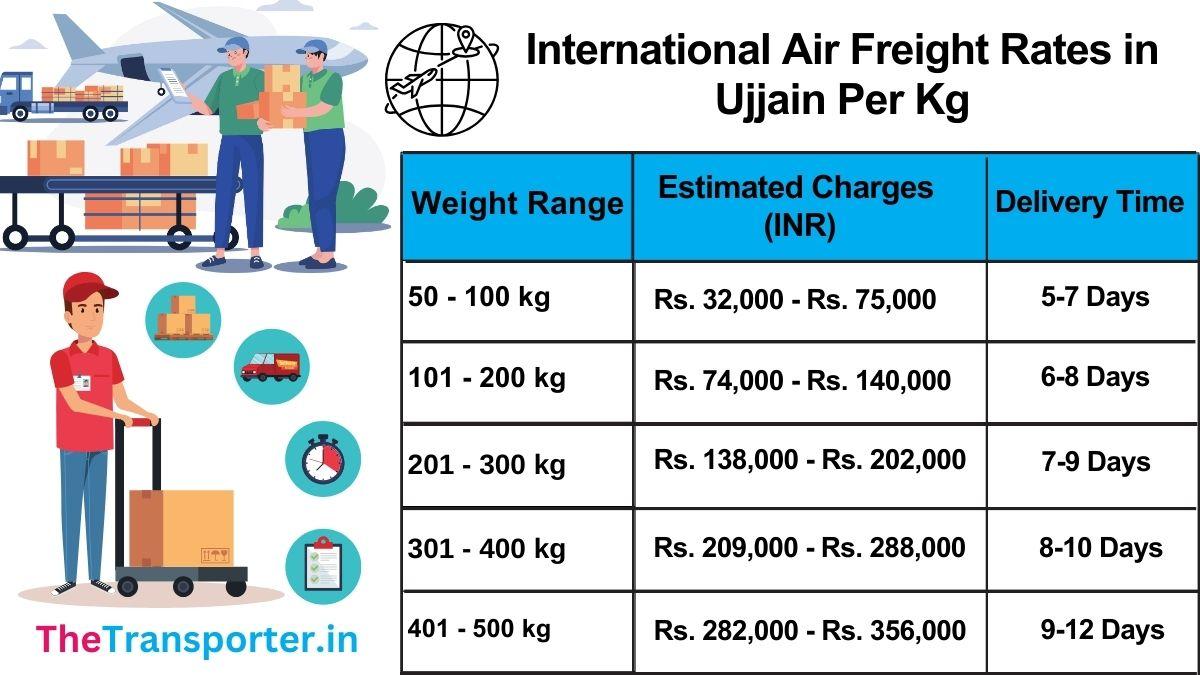 International Air Freight Rates in Ujjain Per Kg

| Weight Range | Estimated Charges (INR) | Delivery Time |
|---|---|---|
| 50 - 100 kg | Rs. 32,000 - Rs. 75,000 | 5-7 Days |
| 101 - 200 kg | Rs. 74,000 - Rs. 140,000 | 6-8 Days |
| 201 - 300 kg | Rs. 138,000 - Rs. 202,000 | 7-9 Days |
| 301 - 400 kg | Rs. 209,000 - Rs. 288,000 | 8-10 Days |
| 401 - 500 kg | Rs. 282,000 - Rs. 356,000 | 9-12 Days |

TheTransporter.in